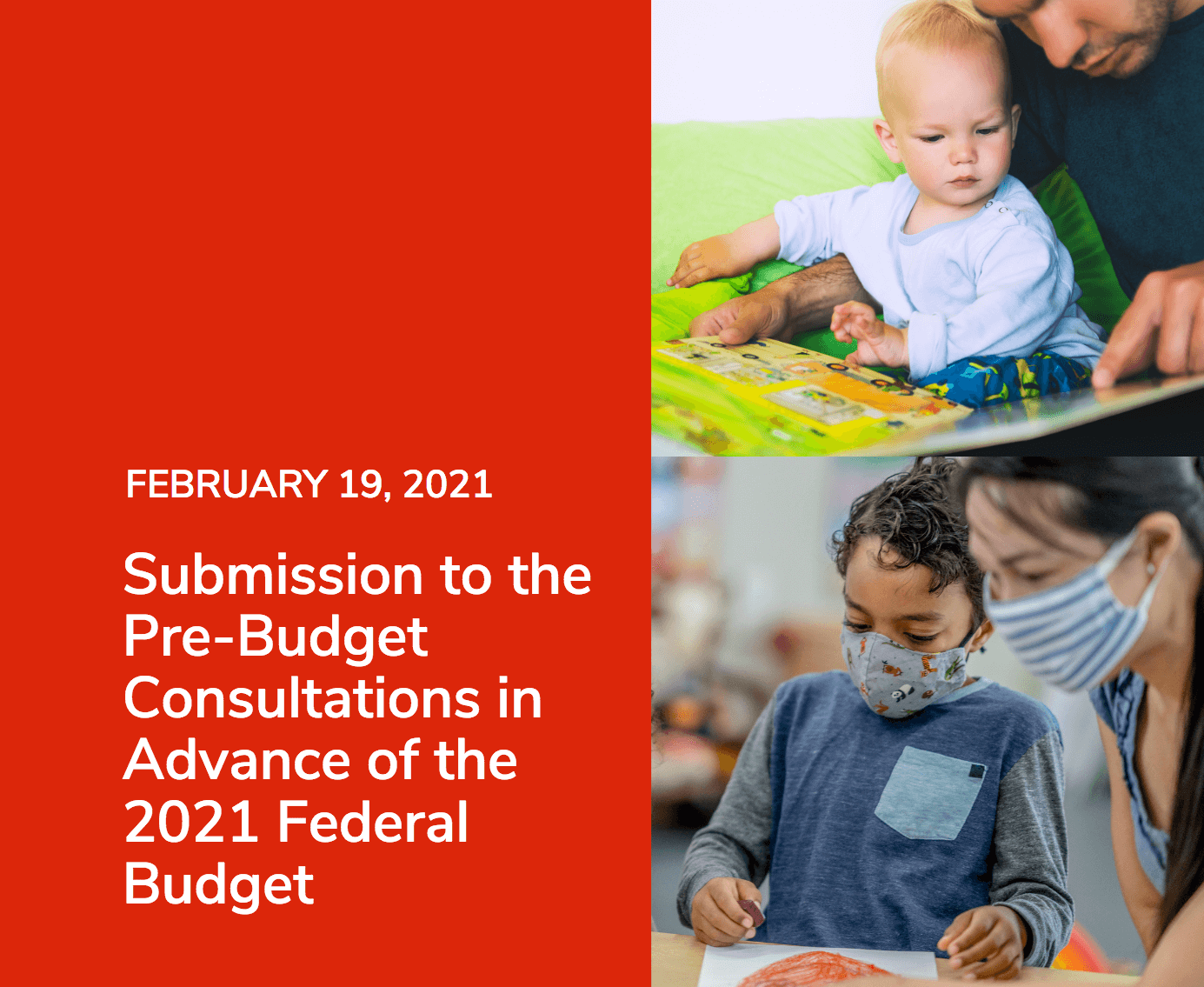 FEBRUARY 19, 2021

Submission to the Pre-Budget Consultations in Advance of the 2021 Federal Budget